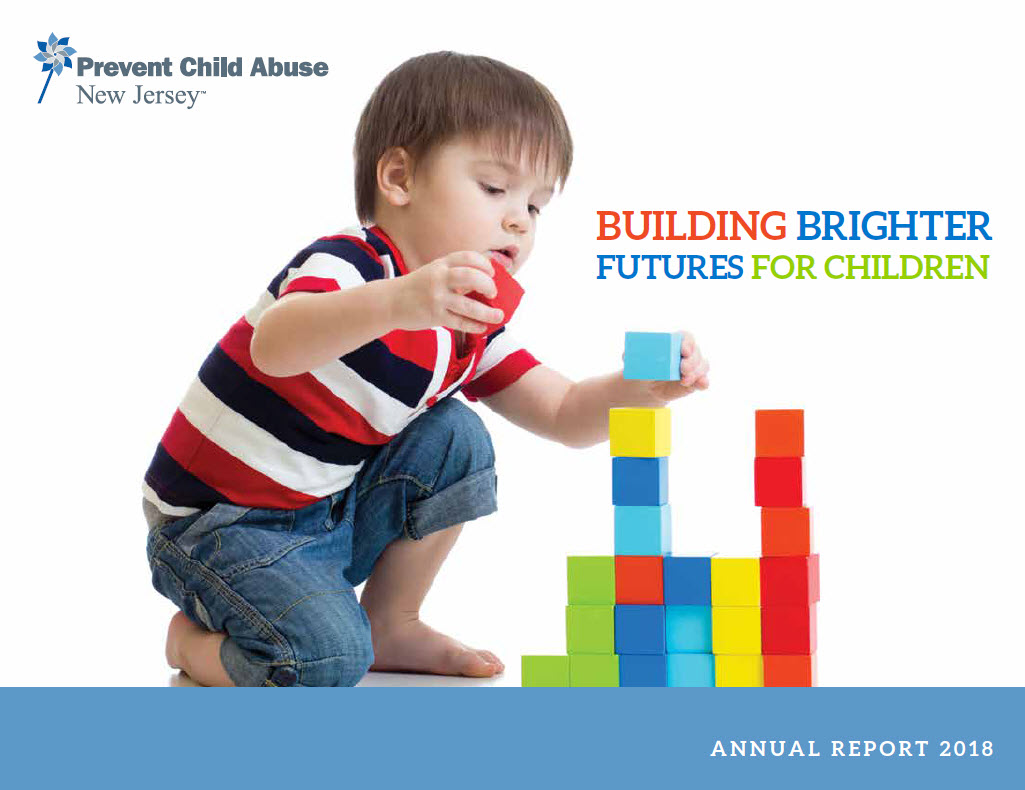 Prevent Child Abuse
New Jersey™

BUILDING BRIGHTER
FUTURES FOR CHILDREN

ANNUAL REPORT 2018